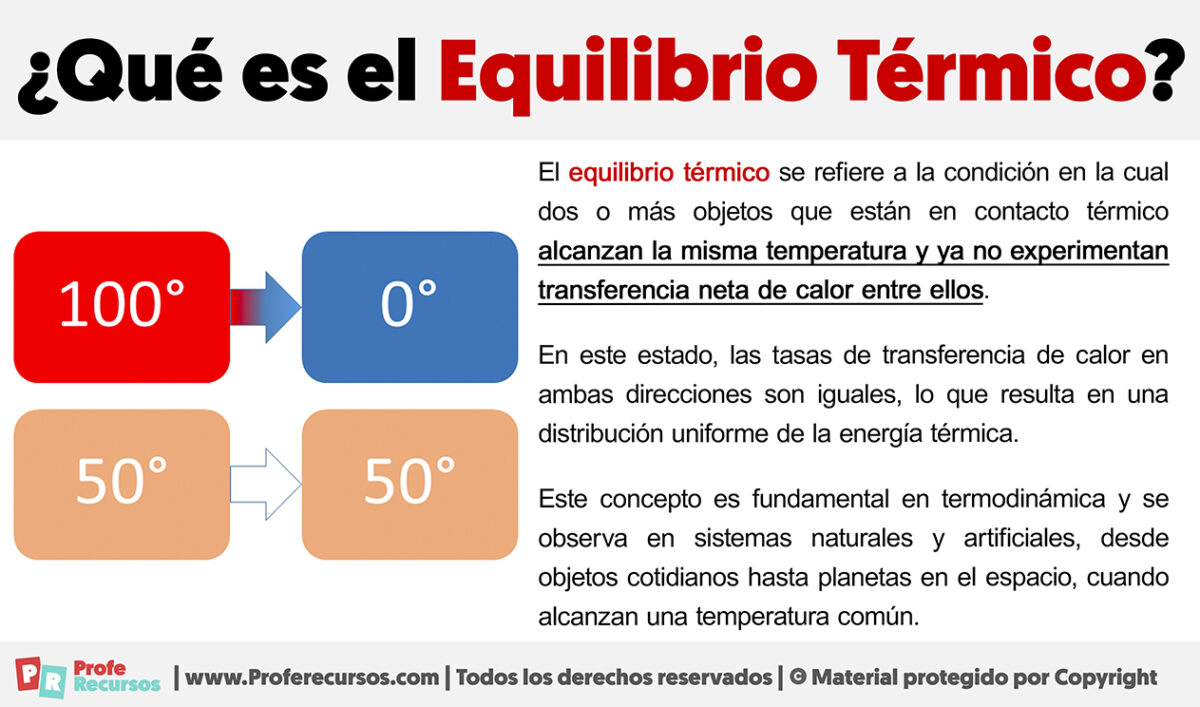 ¿Qué es el Equilibrio Térmico?

100°

0°

50°

50°

El equilibrio térmico se refiere a la condición en la cual dos o más objetos que están en contacto térmico alcanzan la misma temperatura y ya no experimentan transferencia neta de calor entre ellos.

En este estado, las tasas de transferencia de calor en ambas direcciones son iguales, lo que resulta en una distribución uniforme de la energía térmica.

Este concepto es fundamental en termodinámica y se observa en sistemas naturales y artificiales, desde objetos cotidianos hasta planetas en el espacio, cuando alcanzan una temperatura común.

PR Profe Recursos | www.Proferecursos.com | Todos los derechos reservados | © Material protegido por Copyright